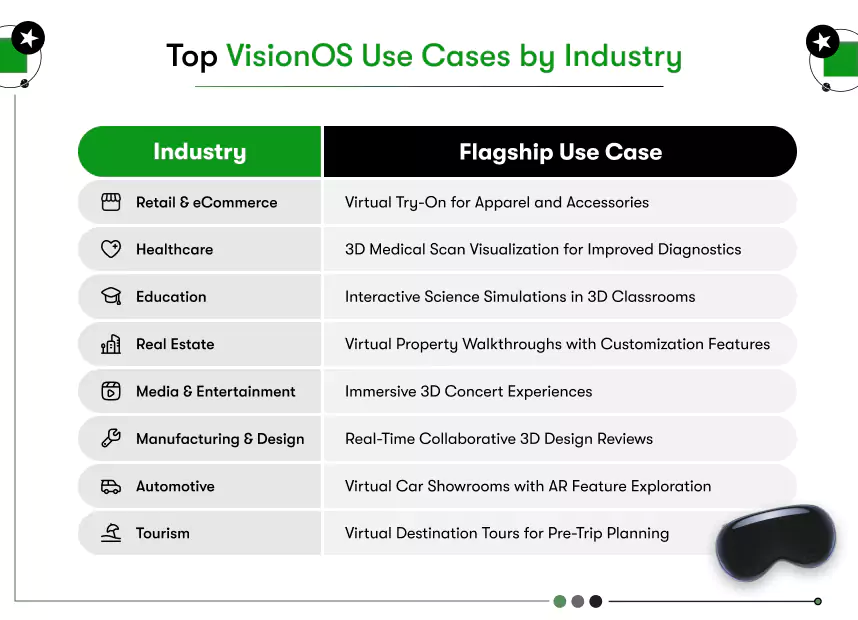 Top VisionOS Use Cases by Industry

| Industry | Flagship Use Case |
|---|---|
| Retail & eCommerce | Virtual Try-On for Apparel and Accessories |
| Healthcare | 3D Medical Scan Visualization for Improved Diagnostics |
| Education | Interactive Science Simulations in 3D Classrooms |
| Real Estate | Virtual Property Walkthroughs with Customization Features |
| Media & Entertainment | Immersive 3D Concert Experiences |
| Manufacturing & Design | Real-Time Collaborative 3D Design Reviews |
| Automotive | Virtual Car Showrooms with AR Feature Exploration |
| Tourism | Virtual Destination Tours for Pre-Trip Planning |